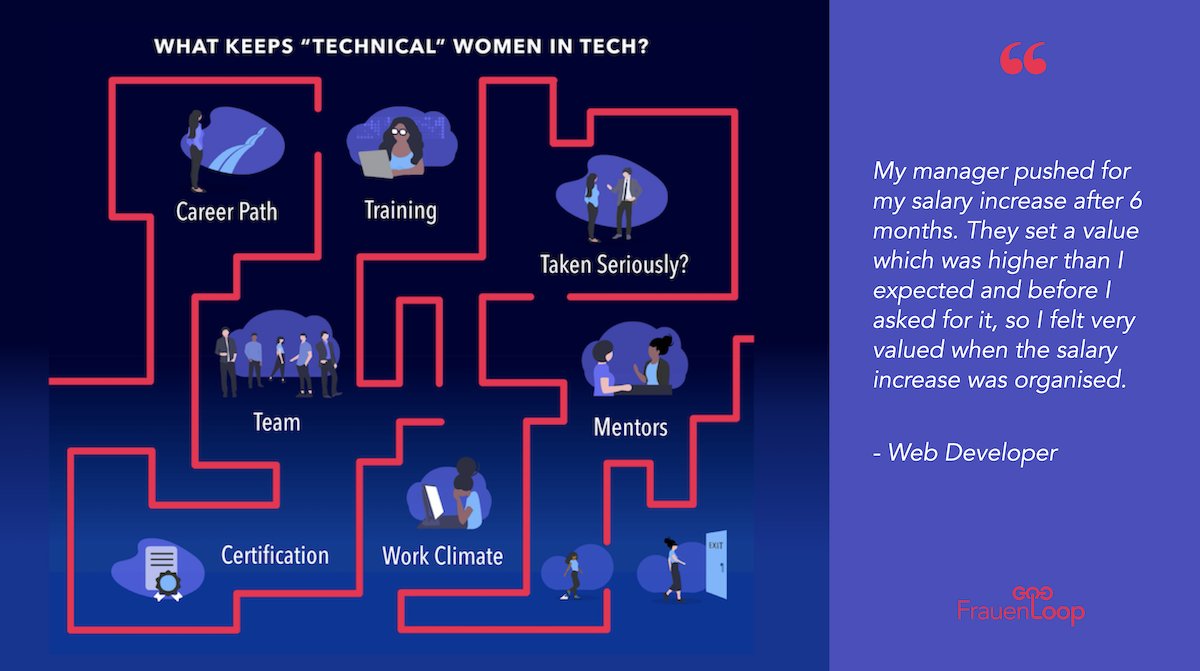 WHAT KEEPS "TECHNICAL" WOMEN IN TECH?

Career Path

Training

Taken Seriously?

Team

Mentors

Certification

Work Climate

EXIT

"

My manager pushed for my salary increase after 6 months. They set a value which was higher than I expected and before I asked for it, so I felt very valued when the salary increase was organised.

- Web Developer

FrauenLoop